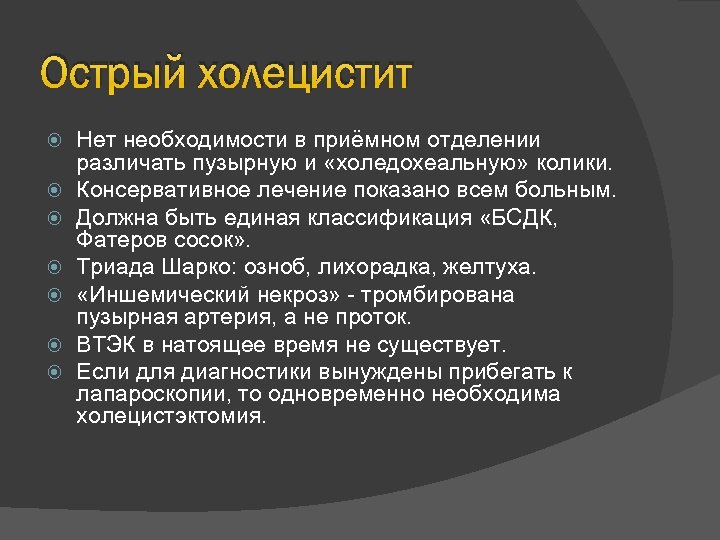 Острый холецистит

Нет необходимости в приёмном отделении различать пузырную и «холедохеальную» колики.

Консервативное лечение показано всем больным.

Должна быть единая классификация «БСДК, Фатеров сосок».

Триада Шарко: озноб, лихорадка, желтуха.

«Иншемический некроз» - тромбирована пузырная артерия, а не проток.

ВТЭК в натоящее время не существует.

Если для диагностики вынуждены прибегать к лапароскопии, то одновременно необходима холецистэктомия.